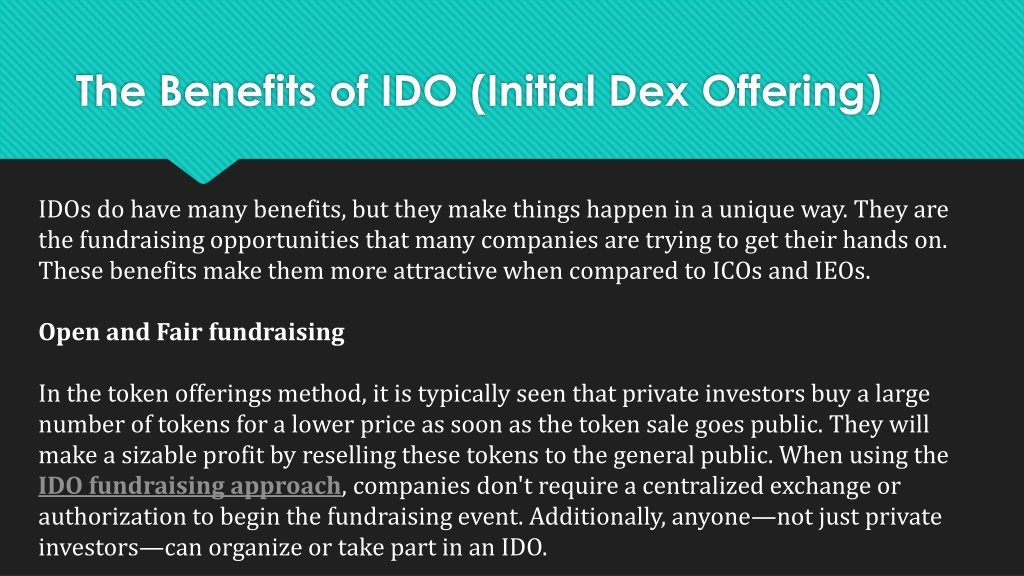 The Benefits of IDO (Initial Dex Offering)

IDOs do have many benefits, but they make things happen in a unique way. They are the fundraising opportunities that many companies are trying to get their hands on. These benefits make them more attractive when compared to ICOs and IEOs.

Open and Fair fundraising

In the token offerings method, it is typically seen that private investors buy a large number of tokens for a lower price as soon as the token sale goes public. They will make a sizable profit by reselling these tokens to the general public. When using the IDO fundraising approach, companies don't require a centralized exchange or authorization to begin the fundraising event. Additionally, anyone—not just private investors—can organize or take part in an IDO.